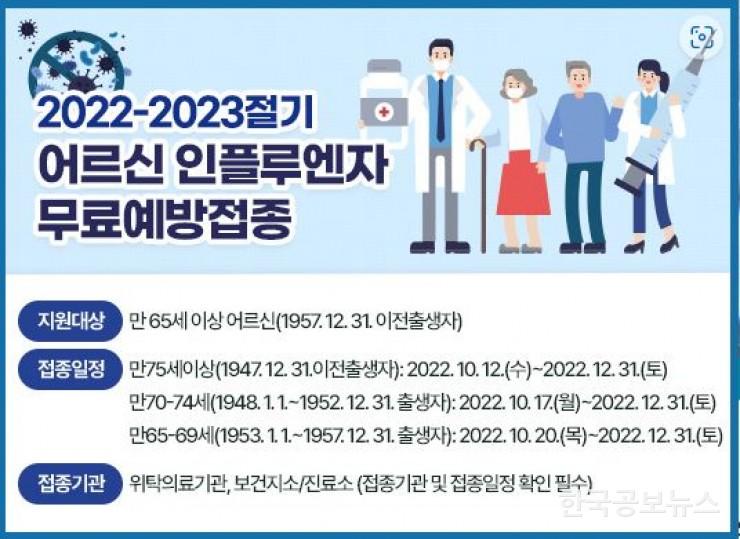 2022-2023절기
어르신 인플루엔자
무료예방접종

지원대상 만 65세 이상 어르신(1957. 12. 31. 이전출생자)

접종일정 만75세이상(1947. 12. 31.이전출생자): 2022. 10. 12.(수)~2022. 12. 31.(토)
만70-74세(1948. 1. 1.~1952. 12. 31. 출생자): 2022. 10. 17.(월)~2022. 12. 31.(토)
만65-69세(1953. 1. 1.~1957. 12. 31. 출생자): 2022. 10. 20.(목)~2022. 12. 31.(토)

접종기관 위탁의료기관, 보건지소/진료소 (접종기관 및 접종일정 확인 필수)

한국공보뉴스